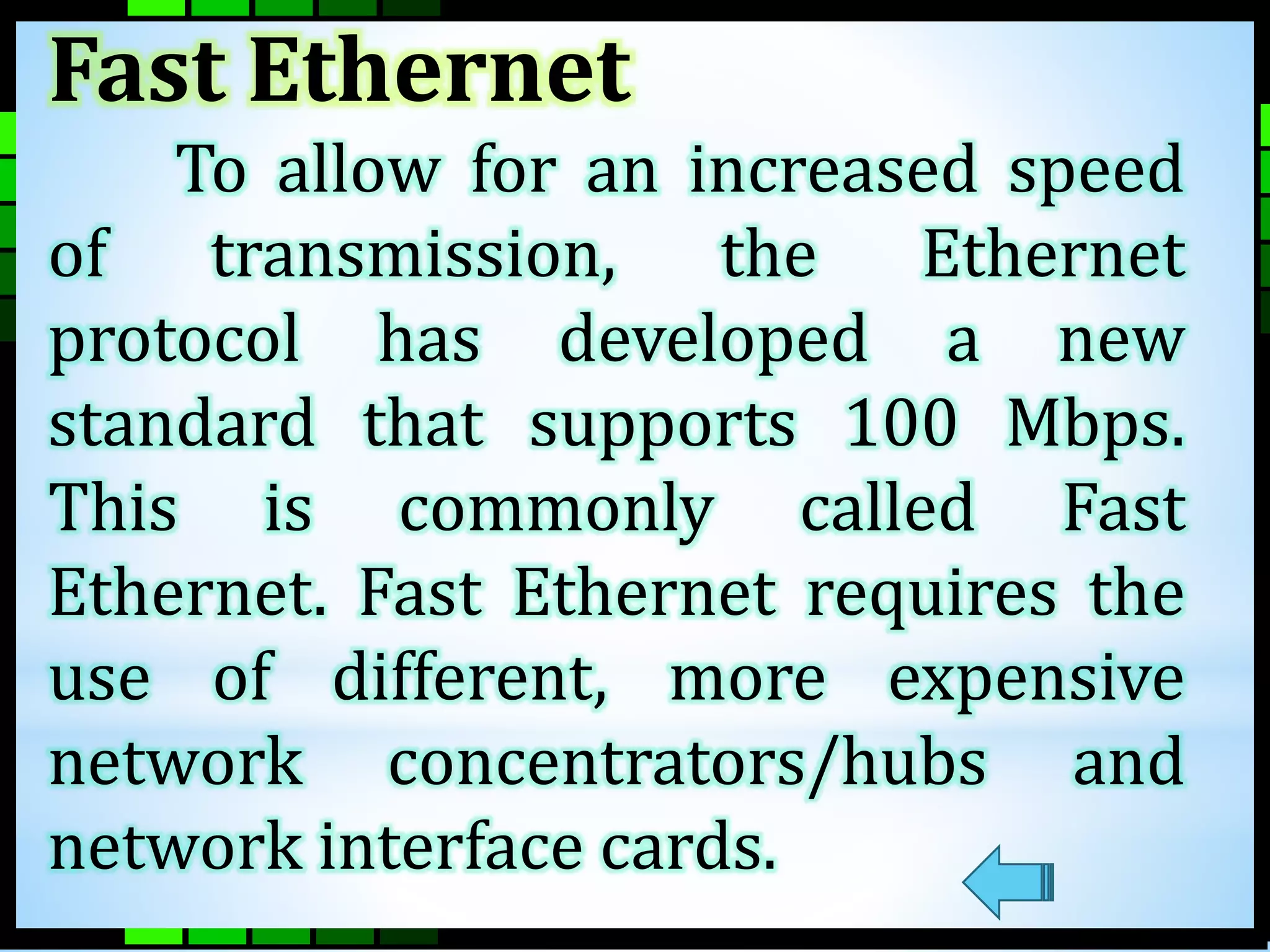 Fast Ethernet

To allow for an increased speed of transmission, the Ethernet protocol has developed a new standard that supports 100 Mbps. This is commonly called Fast Ethernet. Fast Ethernet requires the use of different, more expensive network concentrators/hubs and network interface cards.